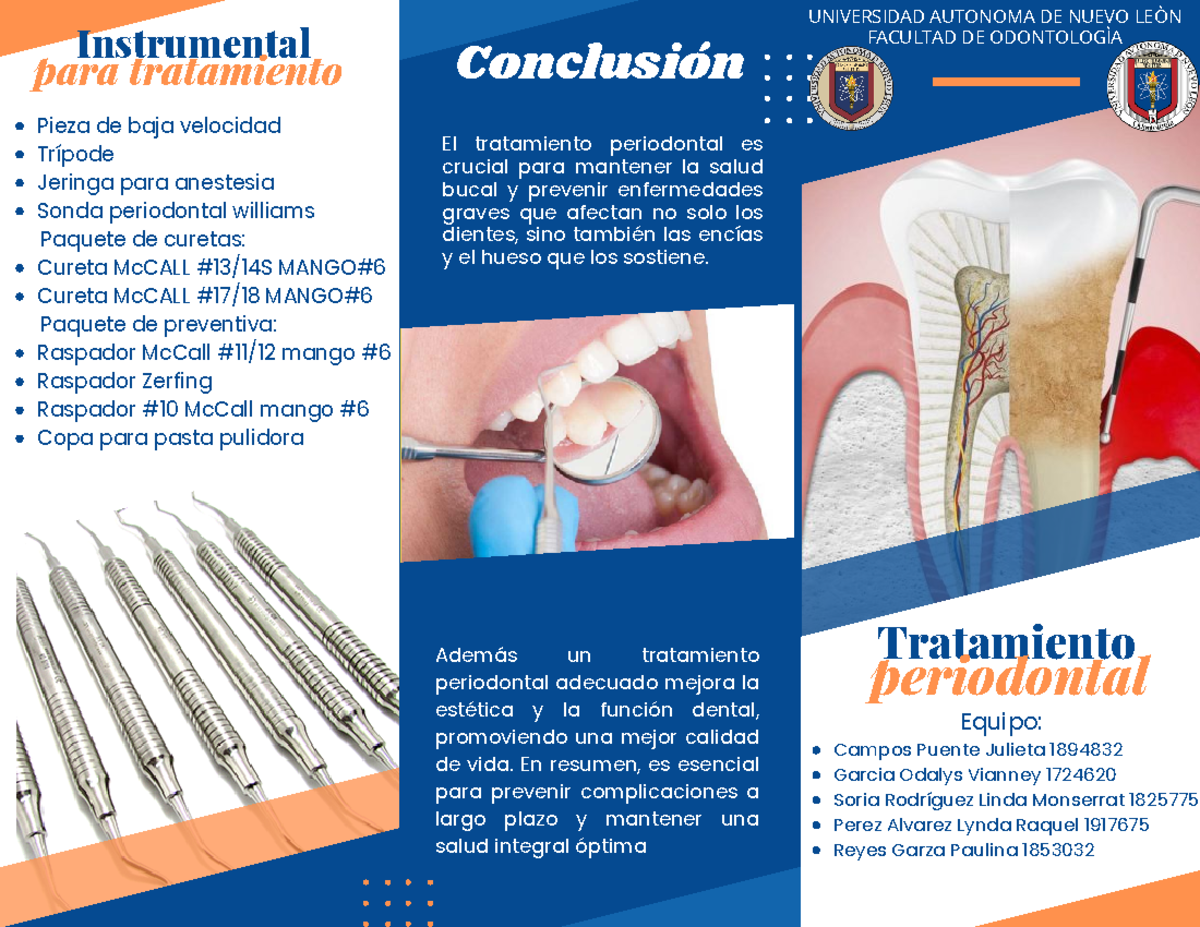 Instrumental
para tratamiento

- Pieza de baja velocidad
- Trípode
- Jeringa para anestesia
- Sonda periodontal williams
Paquete de curetas:
- Cureta McCALL #13/14S MANGO#6
- Cureta McCALL #17/18 MANGO#6
Paquete de preventiva:
- Raspador McCall #11/12 mango #6
- Raspador Zerfing
- Raspador #10 McCall mango #6
- Copa para pasta pulidora

Conclusión

El tratamiento periodontal es crucial para mantener la salud bucal y prevenir enfermedades graves que afectan no solo los dientes, sino también las encías y el hueso que los sostiene.

Además un tratamiento periodontal adecuado mejora la estética y la función dental, promoviendo una mejor calidad de vida. En resumen, es esencial para prevenir complicaciones a largo plazo y mantener una salud integral óptima

UNIVERSIDAD AUTONOMA DE NUEVO LEÒN
FACULTAD DE ODONTOLOGÌA

Tratamiento
periodontal

Equipo:
- Campos Puente Julieta 1894832
- Garcia Odalys Vianney 1724620
- Soria Rodríguez Linda Monserrat 1825775
- Perez Alvarez Lynda Raquel 1917675
- Reyes Garza Paulina 1853032